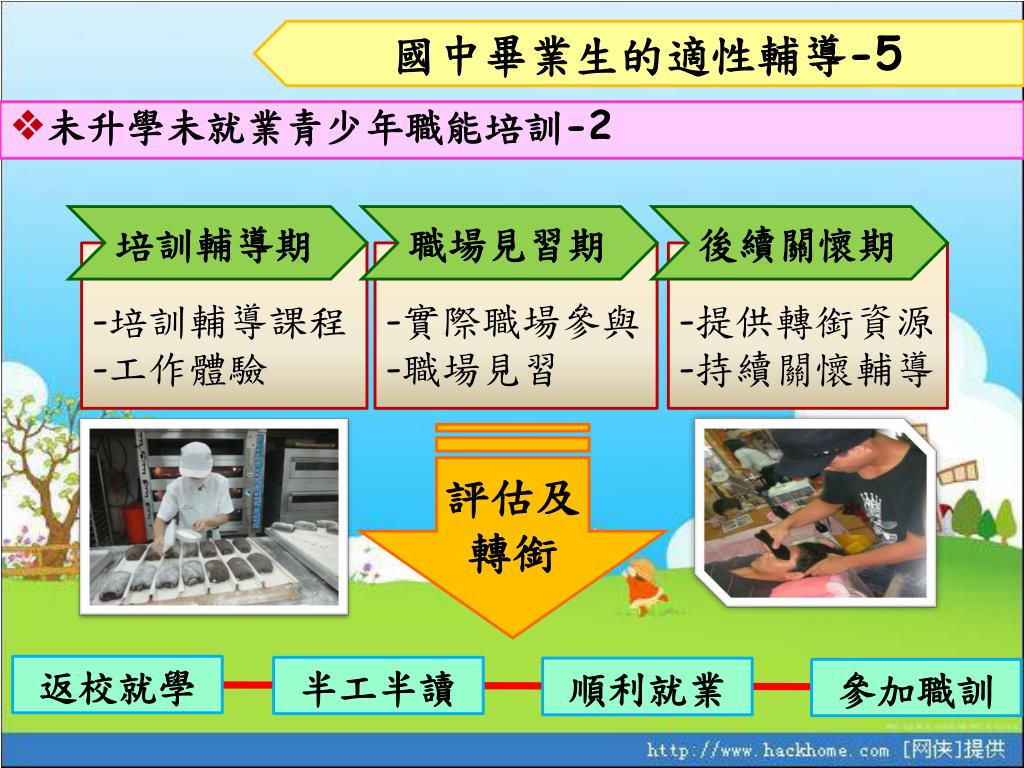 國中畢業生的適性輔導-5

❖未升學未就業青少年職能培訓-2

培訓輔導期

-培訓輔導課程
-工作體驗

職場見習期

-實際職場參與
-職場見習

後續關懷期

-提供轉銜資源
-持續關懷輔導

評估及轉銜

返校就學

半工半讀

順利就業

參加職訓

http://www.hackhome.com [网侠]提供